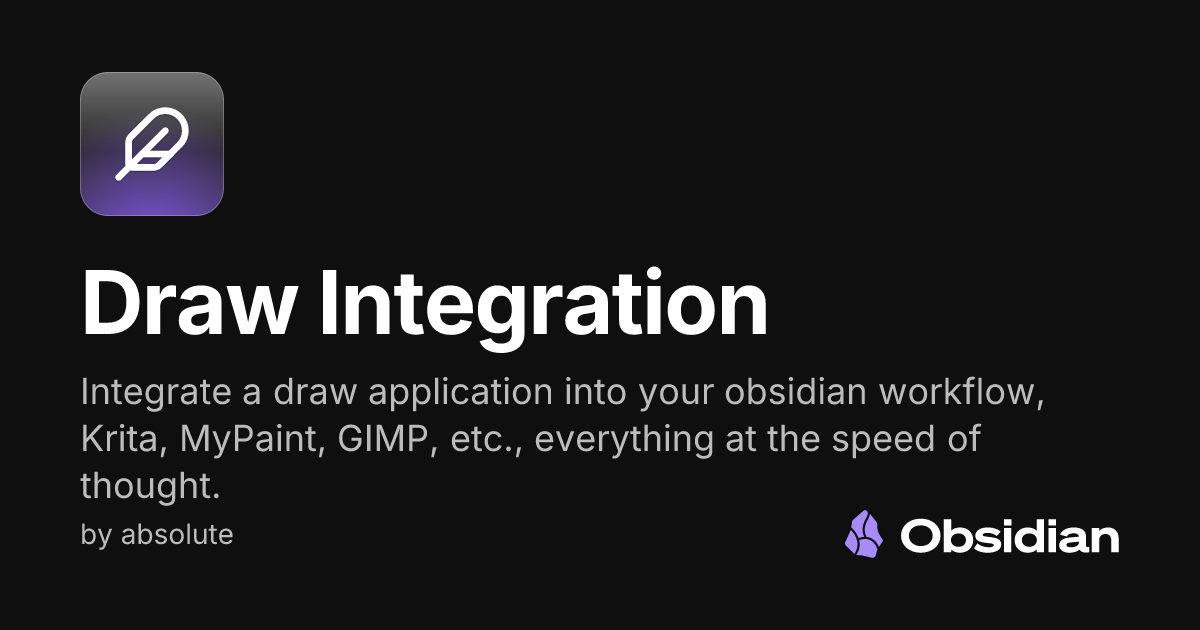 Draw Integration

Integrate a draw application into your obsidian workflow, Krita, MyPaint, GIMP, etc., everything at the speed of thought.

by absolute

Obsidian